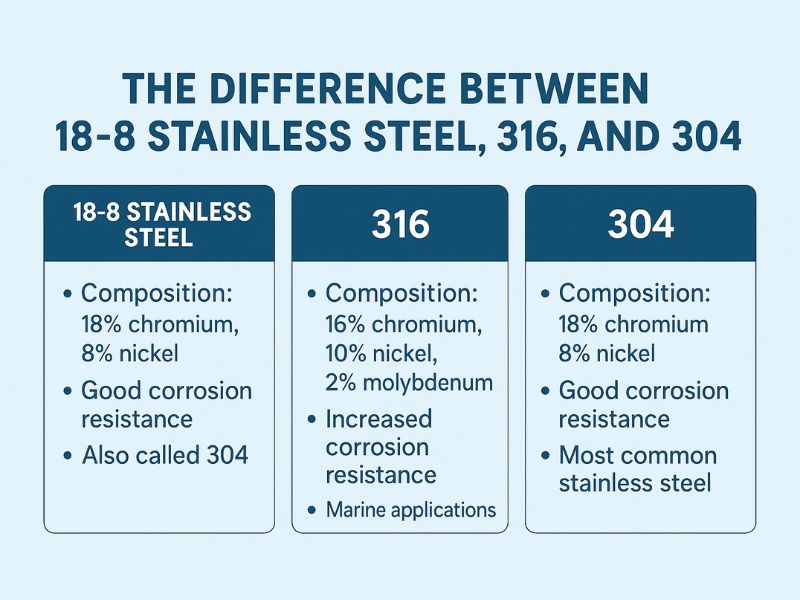 THE DIFFERENCE BETWEEN
18-8 STAINLESS STEEL, 316, AND 304

18-8 STAINLESS STEEL

• Composition: 18% chromium, 8% nickel
• Good corrosion resistance
• Also called 304

316

• Composition: 16% chromium, 10% nickel, 2% molybdenum
• Increased corrosion resistance
• Marine applications

304

• Composition: 18% chromium 8% nickel
• Good corrosion resistance
• Most common stainless steel